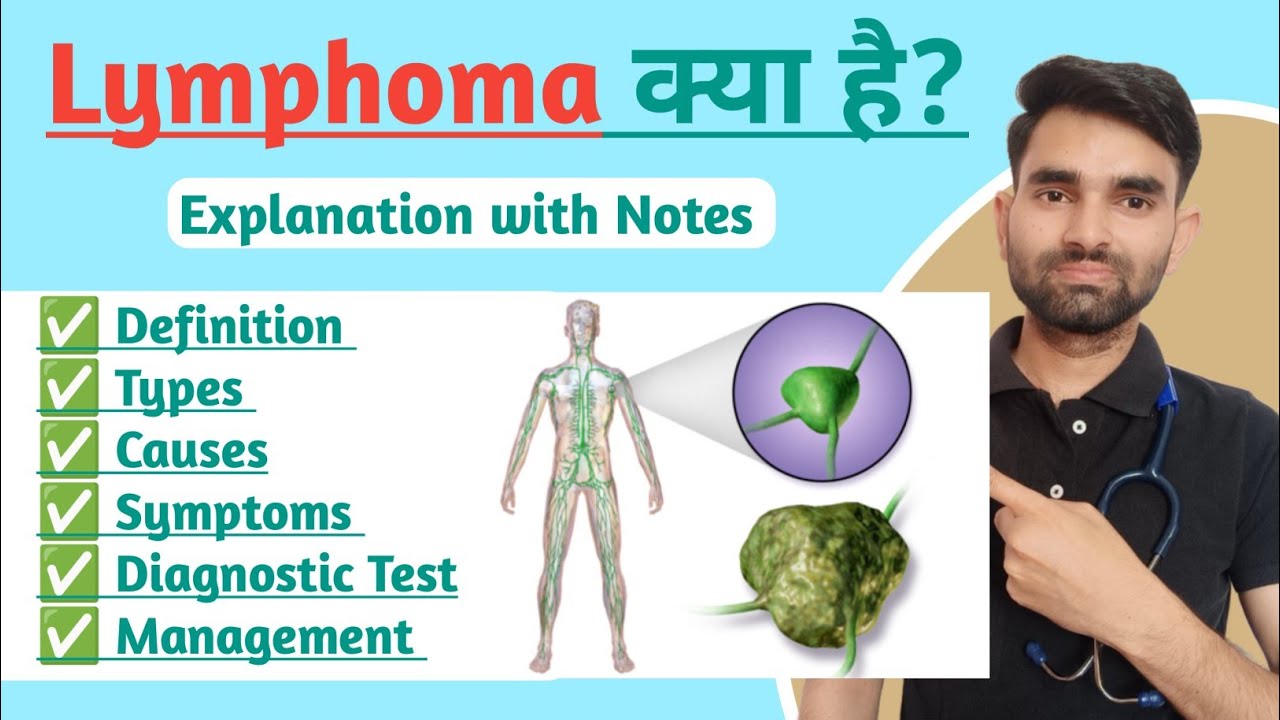 Lymphoma क्या है?

Explanation with Notes

✅ Definition
✅ Types
✅ Causes
✅ Symptoms
✅ Diagnostic Test
✅ Management